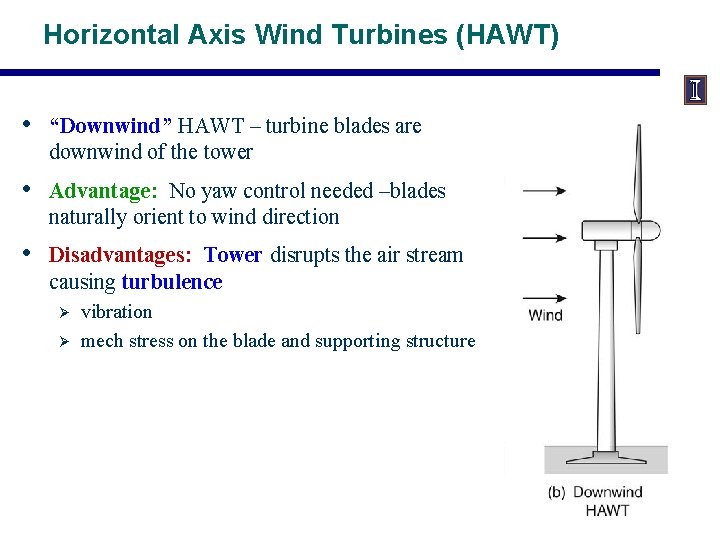 Horizontal Axis Wind Turbines (HAWT)

I

• "Downwind" HAWT – turbine blades are downwind of the tower

• Advantage: No yaw control needed –blades naturally orient to wind direction

• Disadvantages: Tower disrupts the air stream causing turbulence
  ➢ vibration
  ➢ mech stress on the blade and supporting structure

Wind

(b) Downwind HAWT